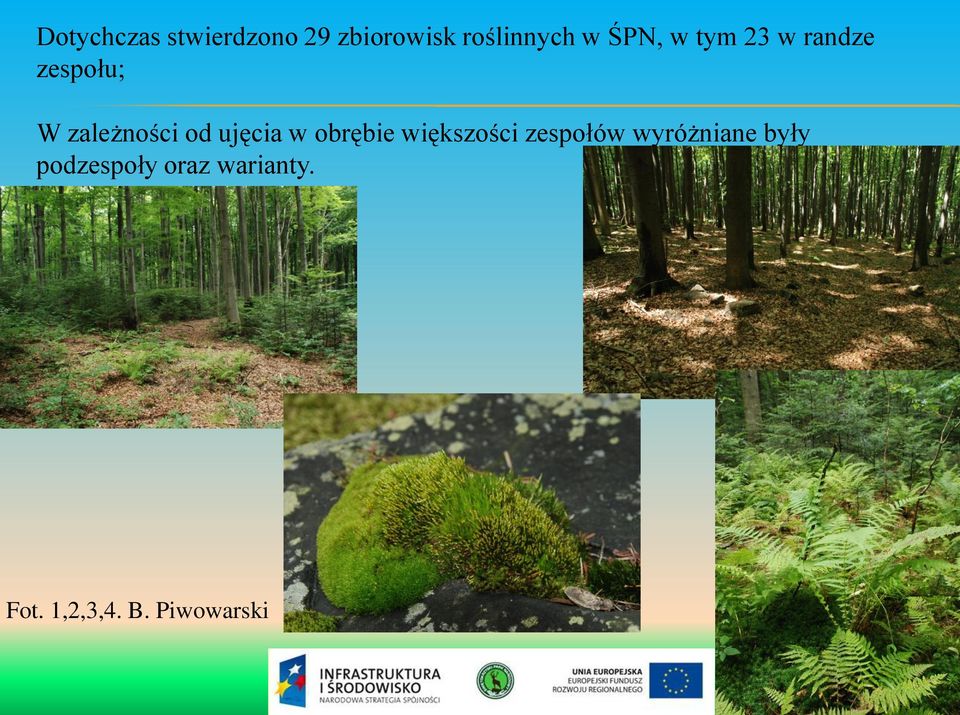 Dotychczas stwierdzono 29 zbiorowisk roślinnych w ŚPN, w tym 23 w randze zespołu;

W zależności od ujęcia w obrębie większości zespołów wyróżniane były podzespoły oraz warianty.

Fot. 1,2,3,4. B. Piwowarski

INFRASTRUKTURA I ŚRODOWISKO
NARODOWA STRATEGIA SPÓJNOŚCI

UNIA EUROPEJSKA
EUROPEJSKI FUNDUSZ ROZWOJU REGIONALNEGO